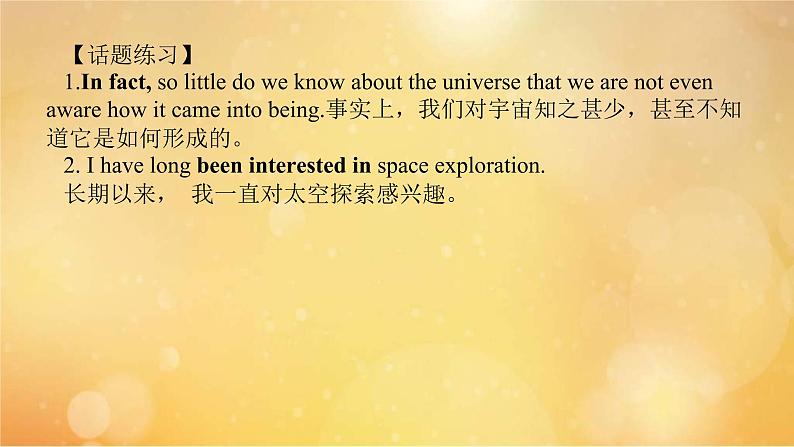 【话题练习】

1.In fact, so little do we know about the universe that we are not even aware how it came into being.事实上，我们对宇宙知之甚少，甚至不知道它是如何形成的。

2. I have long been interested in space exploration.

长期以来， 我一直对太空探索感兴趣。